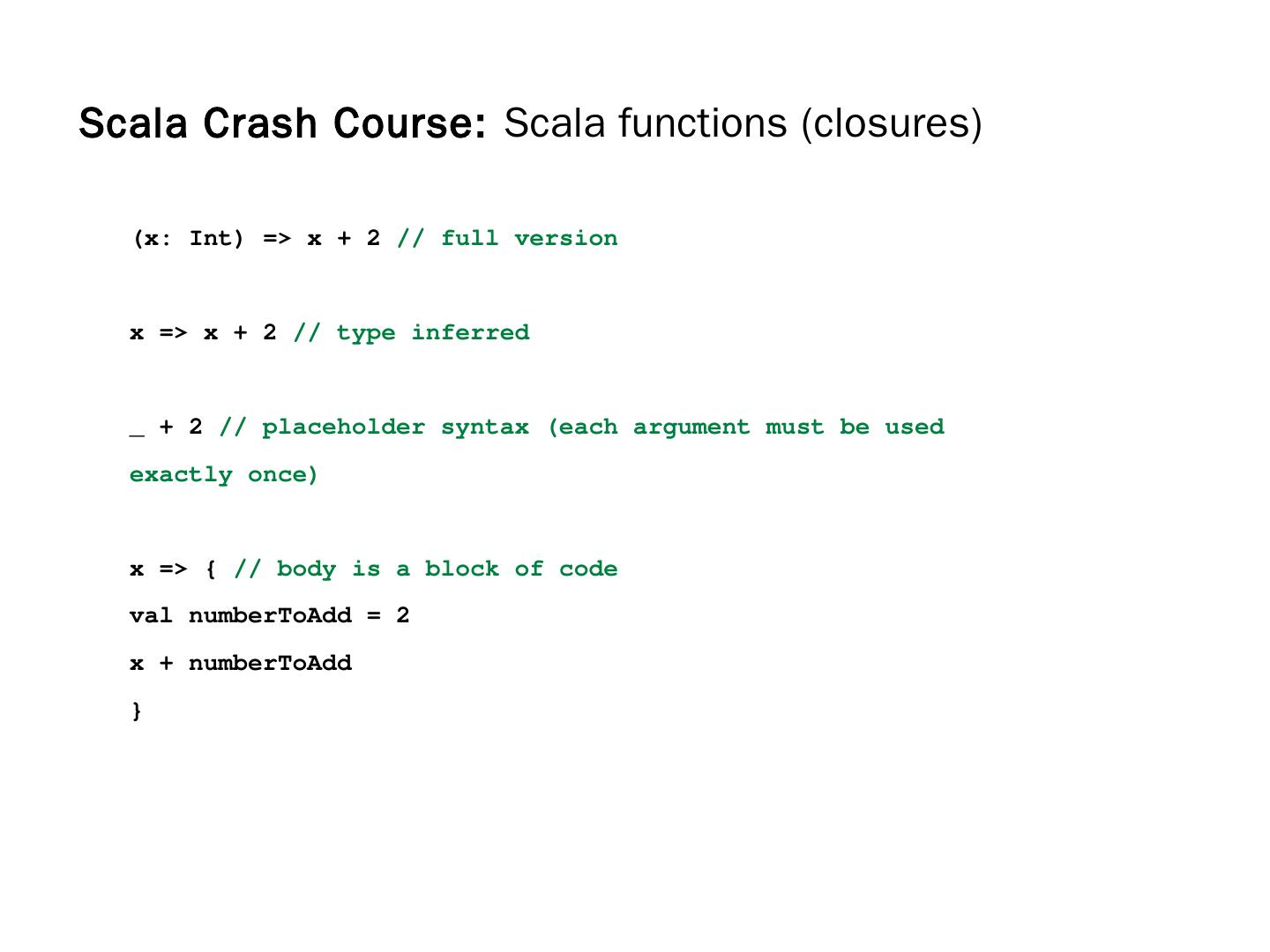 Scala Crash Course: Scala functions (closures)

(x: Int) => x + 2 // full version

x => x + 2 // type inferred

_ + 2 // placeholder syntax (each argument must be used exactly once)

x => { // body is a block of code
val numberToAdd = 2
x + numberToAdd
}